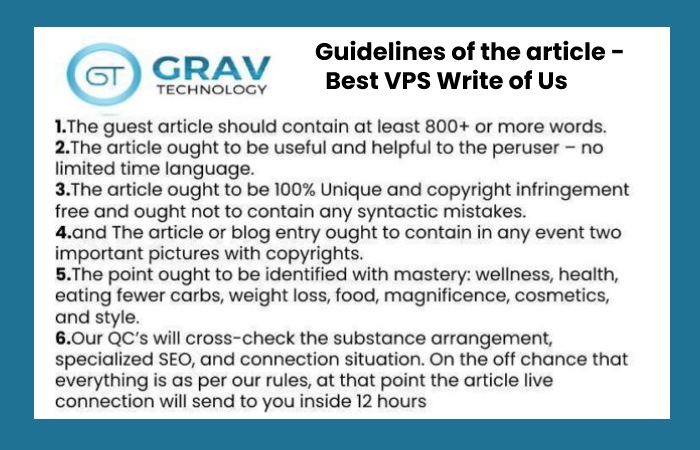 GT GRAV TECHNOLOGY

Guidelines of the article - Best VPS Write of Us

1.The guest article should contain at least 800+ or more words.
2.The article ought to be useful and helpful to the peruser – no limited time language.
3.The article ought to be 100% Unique and copyright infringement free and ought not to contain any syntactic mistakes.
4.and The article or blog entry ought to contain in any event two important pictures with copyrights.
5.The point ought to be identified with mastery: wellness, health, eating fewer carbs, weight loss, food, magnificence, cosmetics, and style.
6.Our QC's will cross-check the substance arrangement, specialized SEO, and connection situation. On the off chance that everything is as per our rules, at that point the article live connection will send to you inside 12 hours